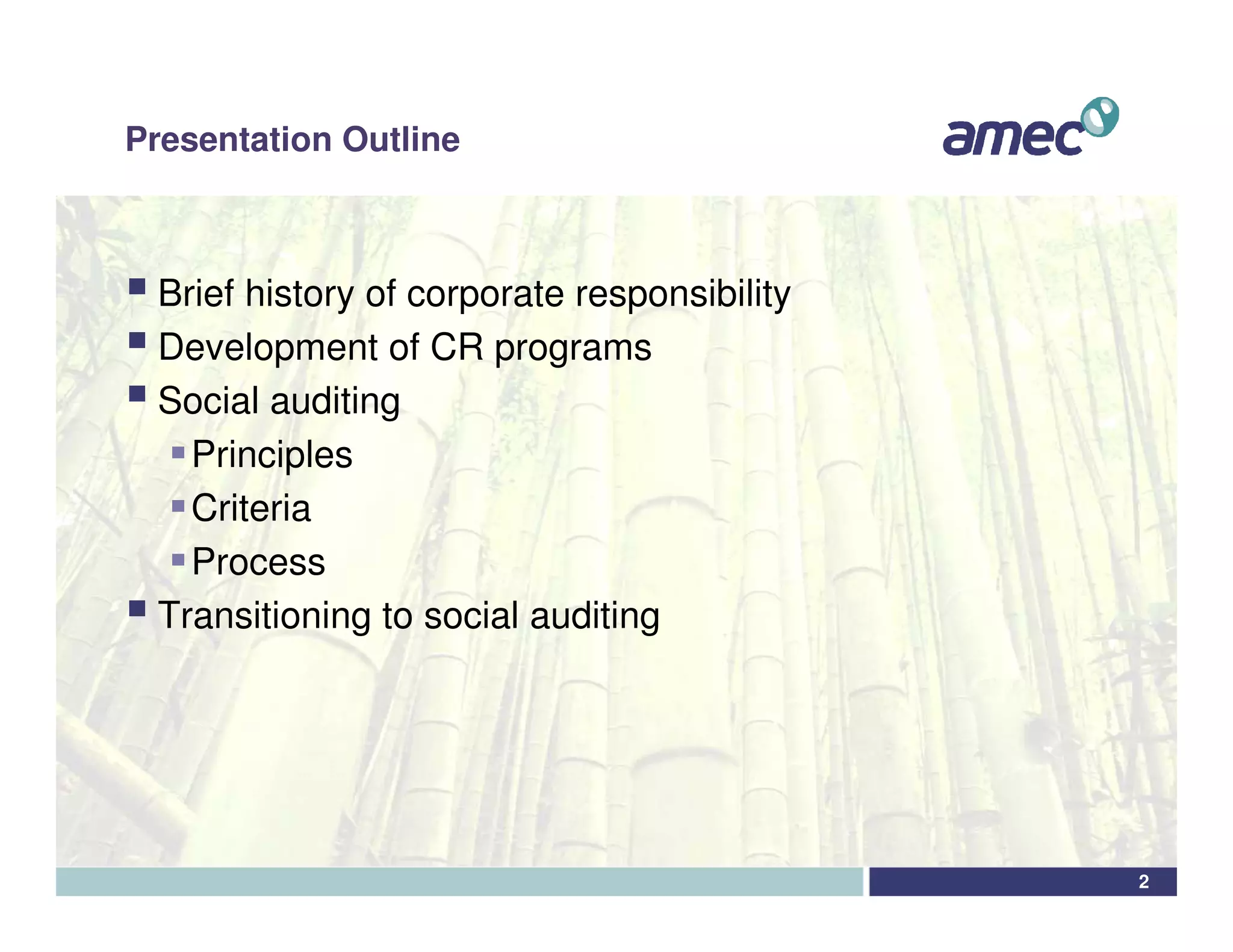 Presentation Outline

amec

- Brief history of corporate responsibility
- Development of CR programs
- Social auditing
  - Principles
  - Criteria
  - Process
- Transitioning to social auditing

2